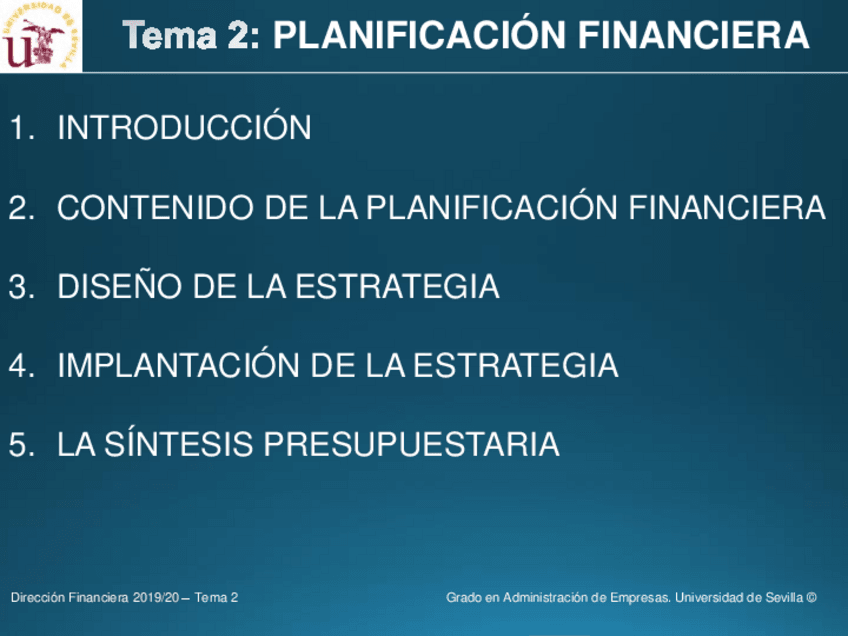 UNIVERSIDAD DE SEVILLA

Tema 2: PLANIFICACIÓN FINANCIERA

1. INTRODUCCIÓN

2. CONTENIDO DE LA PLANIFICACIÓN FINANCIERA

3. DISEÑO DE LA ESTRATEGIA

4. IMPLANTACIÓN DE LA ESTRATEGIA

5. LA SÍNTESIS PRESUPUESTARIA

Dirección Financiera 2019/20 – Tema 2

Grado en Administración de Empresas. Universidad de Sevilla ©